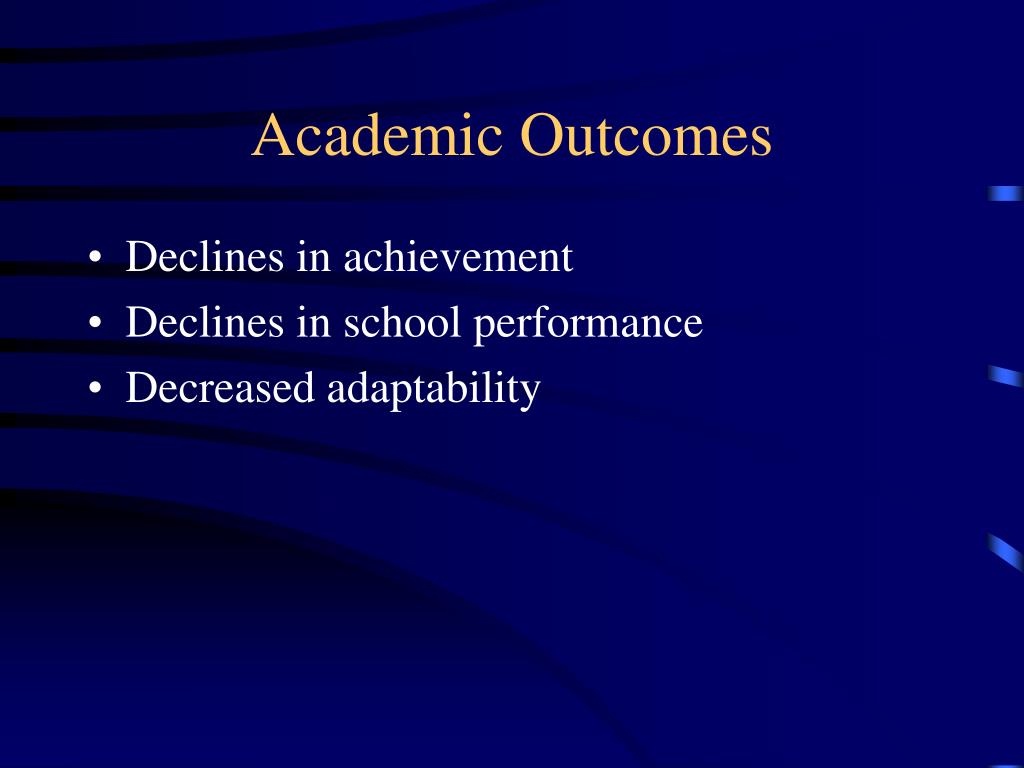 Academic Outcomes

• Declines in achievement
• Declines in school performance
• Decreased adaptability